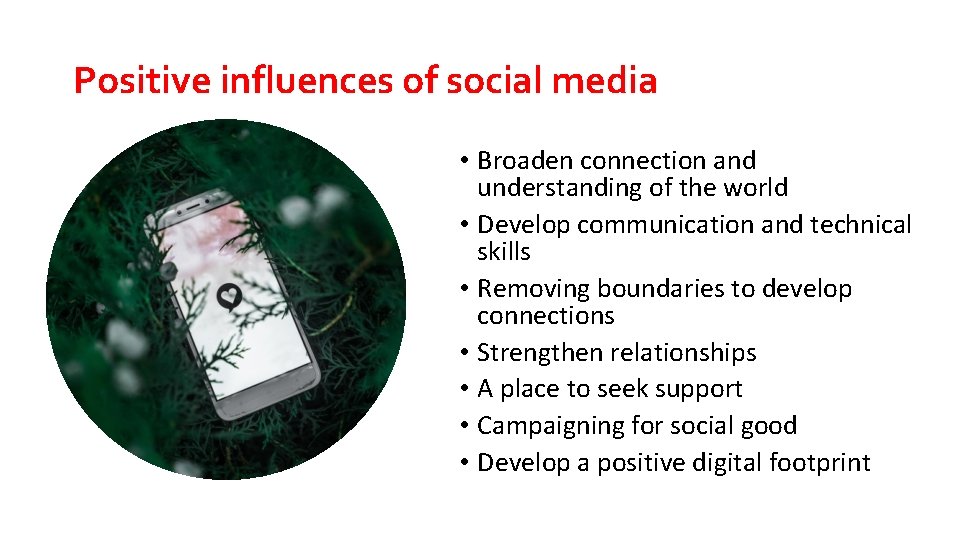 Positive influences of social media

• Broaden connection and understanding of the world
• Develop communication and technical skills
• Removing boundaries to develop connections
• Strengthen relationships
• A place to seek support
• Campaigning for social good
• Develop a positive digital footprint